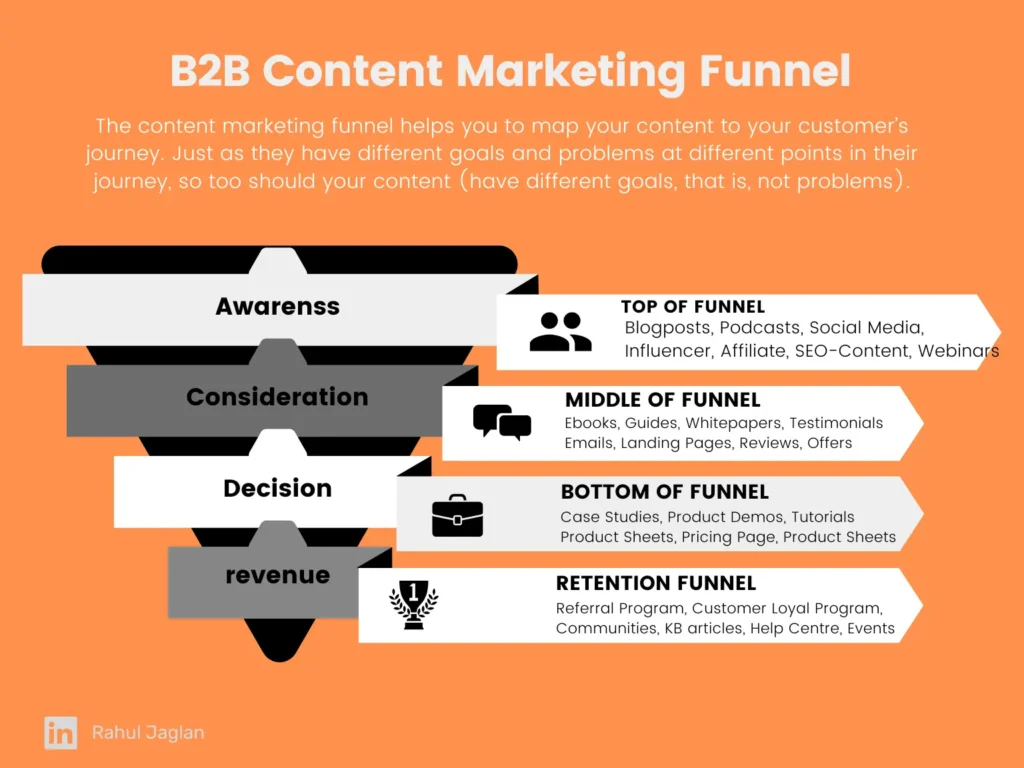 B2B Content Marketing Funnel

The content marketing funnel helps you to map your content to your customer's journey. Just as they have different goals and problems at different points in their journey, so too should your content (have different goals, that is, not problems).

Awarenss

TOP OF FUNNEL
Blogposts, Podcasts, Social Media, Influencer, Affiliate, SEO-Content, Webinars

Consideration

MIDDLE OF FUNNEL
Ebooks, Guides, Whitepapers, Testimonials Emails, Landing Pages, Reviews, Offers

Decision

BOTTOM OF FUNNEL
Case Studies, Product Demos, Tutorials Product Sheets, Pricing Page, Product Sheets

revenue

1

RETENTION FUNNEL
Referral Program, Customer Loyal Program, Communities, KB articles, Help Centre, Events

in Rahul Jaglan